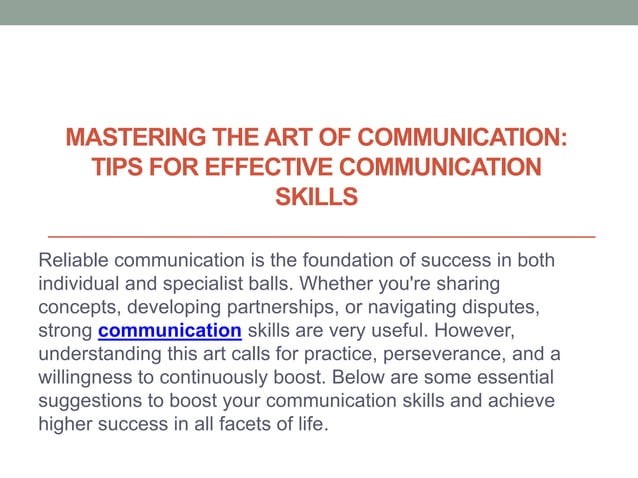 MASTERING THE ART OF COMMUNICATION: TIPS FOR EFFECTIVE COMMUNICATION SKILLS

Reliable communication is the foundation of success in both individual and specialist balls. Whether you're sharing concepts, developing partnerships, or navigating disputes, strong communication skills are very useful. However, understanding this art calls for practice, perseverance, and a willingness to continuously boost. Below are some essential suggestions to boost your communication skills and achieve higher success in all facets of life.